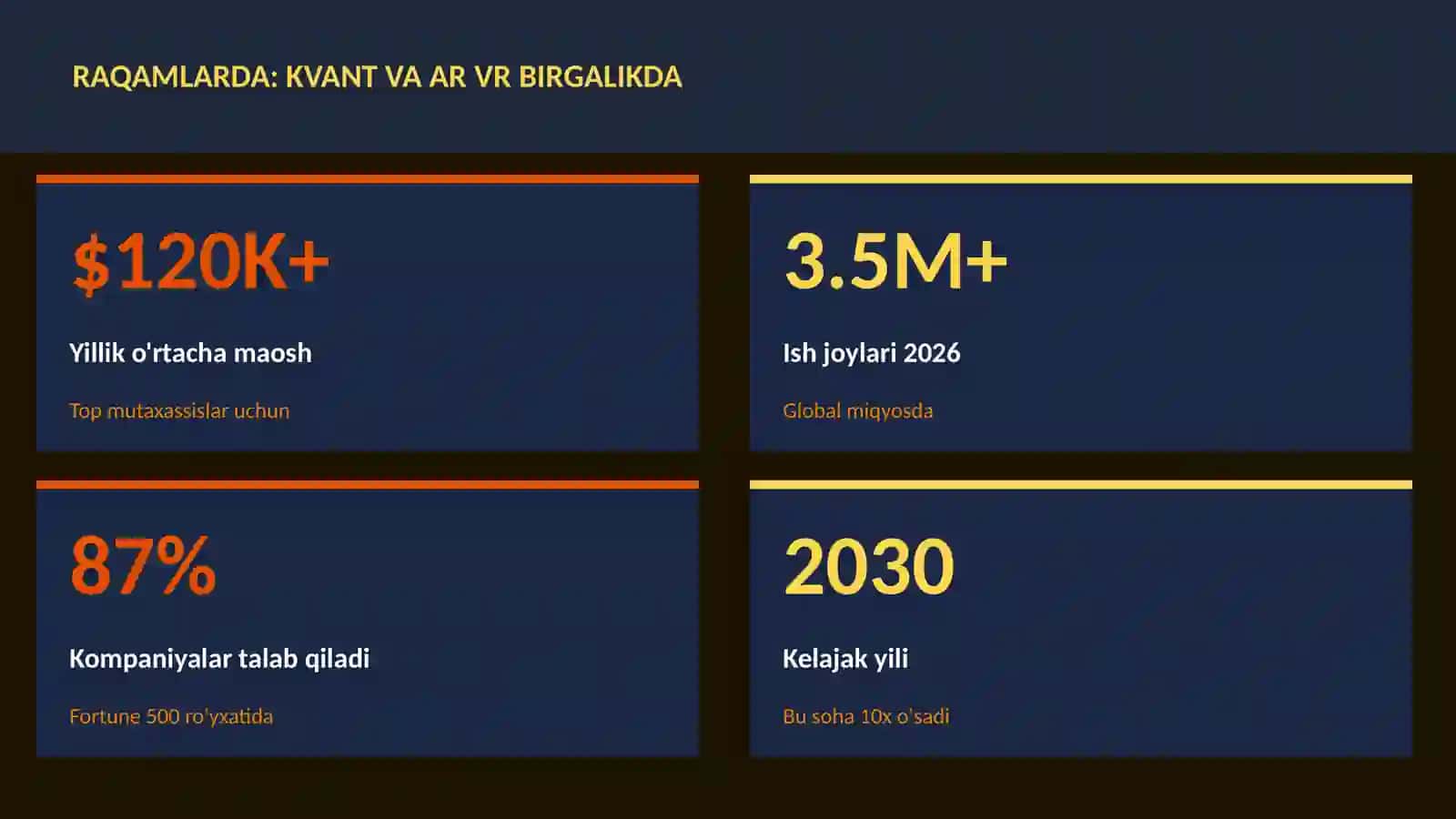 RAQAMLARDA: KVANT VA AR VR BIRGALIKDA

\$120K+

Yillik o'rtacha maosh

Top mutaxassislar uchun

3.5M+

Ish joylari 2026

Global miqyosda

87%

Kompaniyalar talab qiladi

Fortune 500 ro'yxatida

2030

Kelajak yili

Bu soha 10x o'sadi